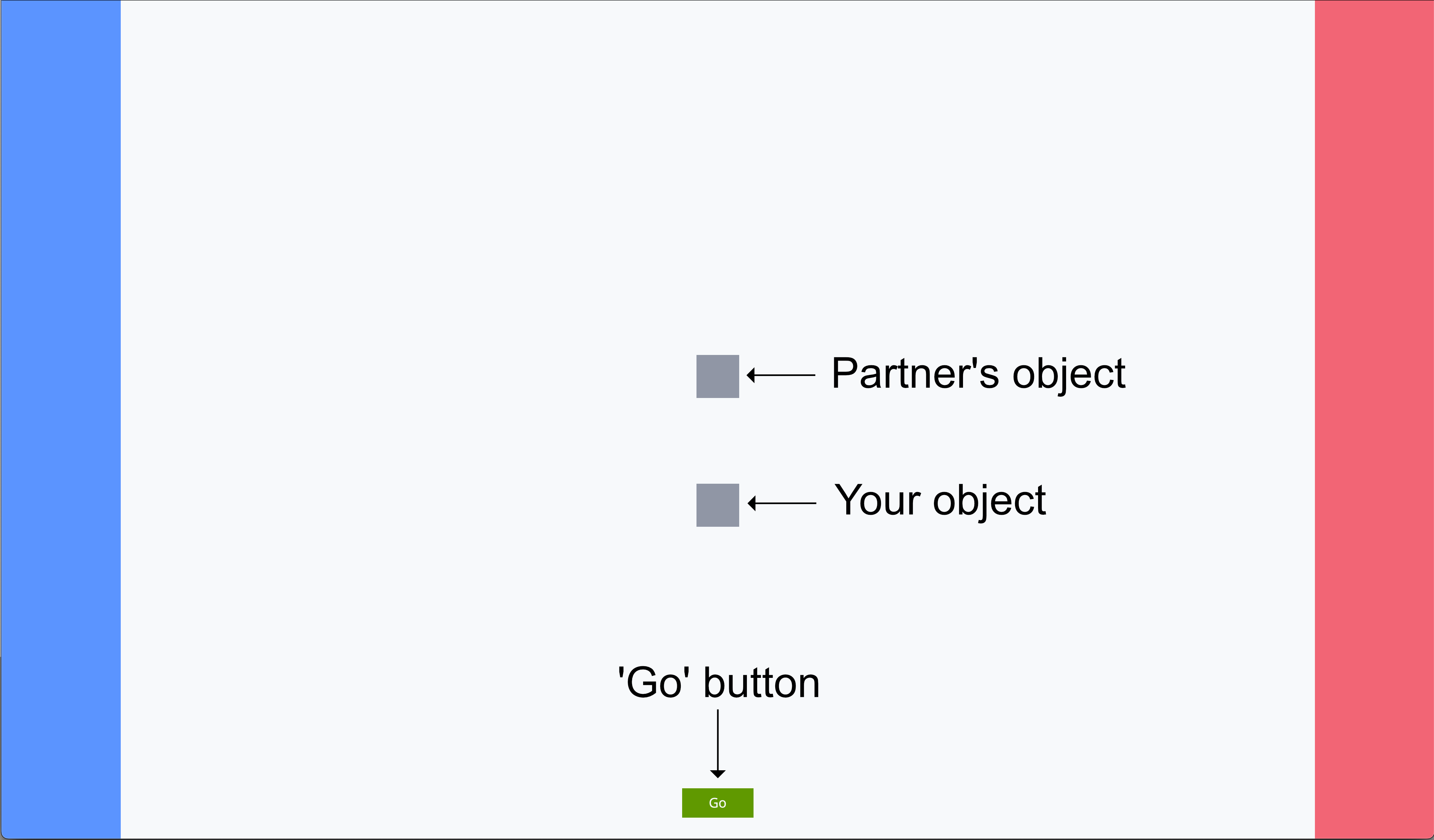 Partner's object

Your object

'Go' button

Go